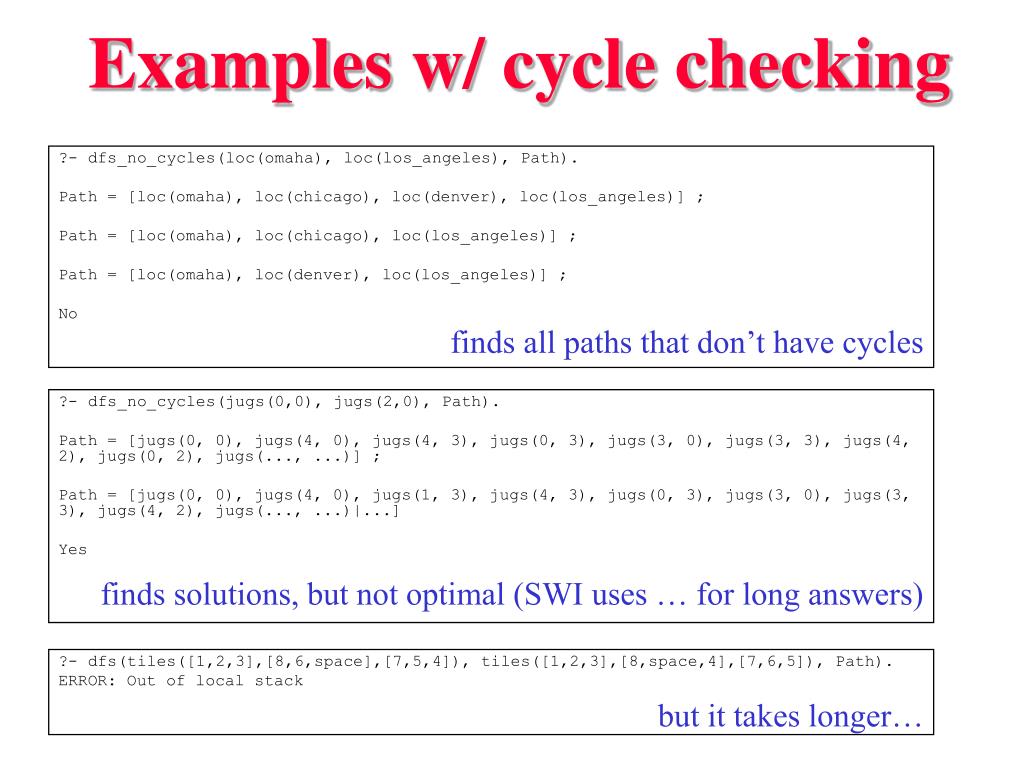 Examples w/ cycle checking

?- dfs_no_cycles(loc(omaha), loc(los_angeles), Path).

Path = [loc(omaha), loc(chicago), loc(denver), loc(los_angeles)] ;

Path = [loc(omaha), loc(chicago), loc(los_angeles)] ;

Path = [loc(omaha), loc(denver), loc(los_angeles)] ;

No

finds all paths that don't have cycles

?- dfs_no_cycles(jugs(0,0), jugs(2,0), Path).

Path = [jugs(0, 0), jugs(4, 0), jugs(4, 3), jugs(0, 3), jugs(3, 0), jugs(3, 3), jugs(4, 2), jugs(0, 2), jugs(..., ...)] ;

Path = [jugs(0, 0), jugs(4, 0), jugs(1, 3), jugs(4, 3), jugs(0, 3), jugs(3, 0), jugs(3, 3), jugs(4, 2), jugs(..., ...)|...]

Yes

finds solutions, but not optimal (SWI uses … for long answers)

?- dfs(tiles([1,2,3],[8,6,space],[7,5,4]), tiles([1,2,3],[8,space,4],[7,6,5]), Path).
ERROR: Out of local stack

but it takes longer…